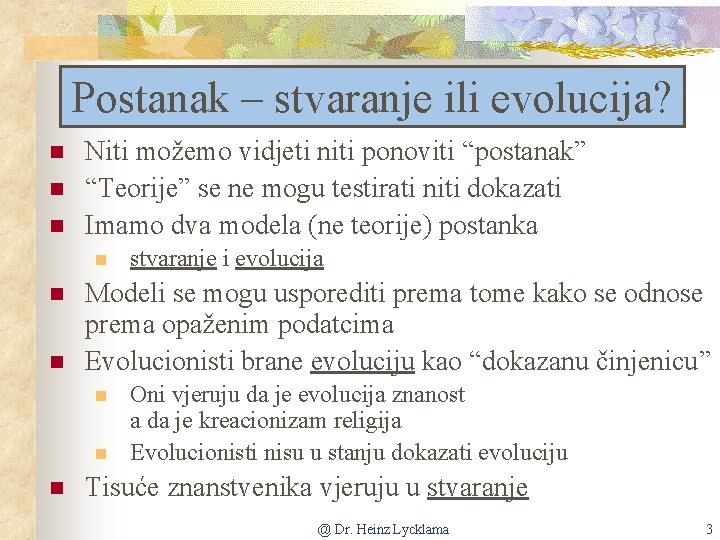 Postanak – stvaranje ili evolucija?

Niti možemo vidjeti niti ponoviti “postanak”

“Teorije” se ne mogu testirati niti dokazati

Imamo dva modela (ne teorije) postanka

stvaranje i evolucija

Modeli se mogu usporediti prema tome kako se odnose prema opaženim podatcima

Evolucionisti brane evoluciju kao “dokazanu činjenicu”

Oni vjeruju da je evolucija znanost a da je kreacionizam religija

Evolucionisti nisu u stanju dokazati evoluciju

Tisuće znanstvenika vjeruju u stvaranje

@ Dr. Heinz Lycklama

3